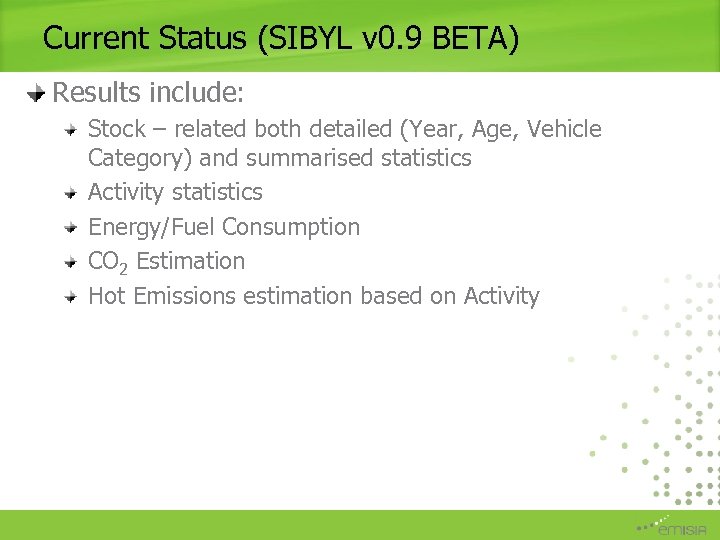 Current Status (SIBYL v0.9 BETA)

Results include:

Stock – related both detailed (Year, Age, Vehicle Category) and summarised statistics

Activity statistics

Energy/Fuel Consumption

$CO_2$ Estimation

Hot Emissions estimation based on Activity

emisia